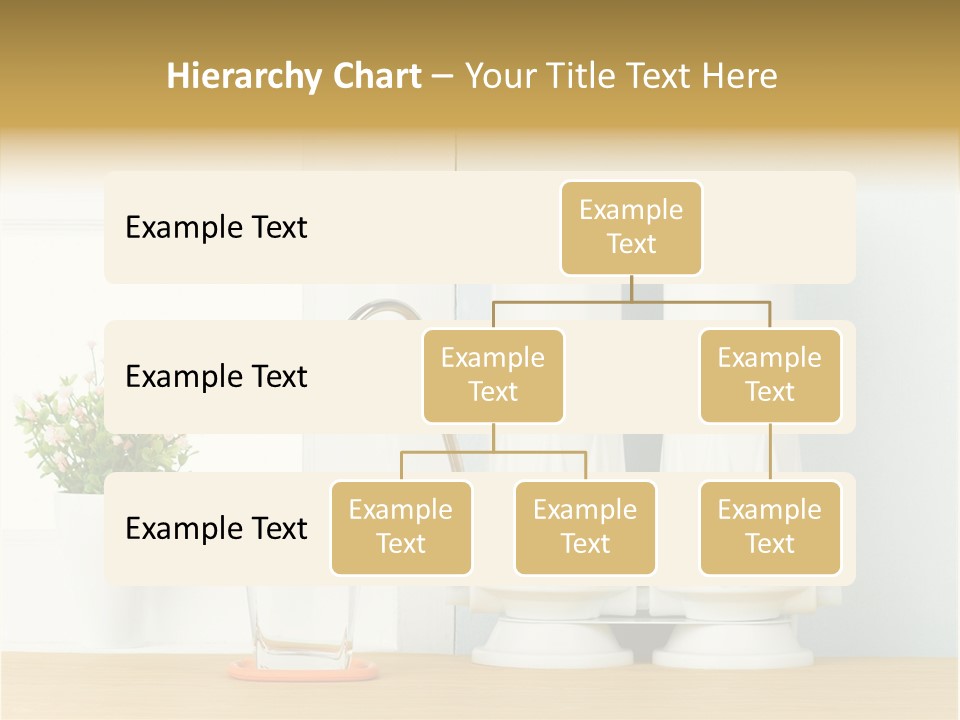 Hierarchy Chart – Your Title Text Here

Example Text

Example Text

Example Text

Example Text

Example Text

Example Text

Example Text

Example Text

Example Text